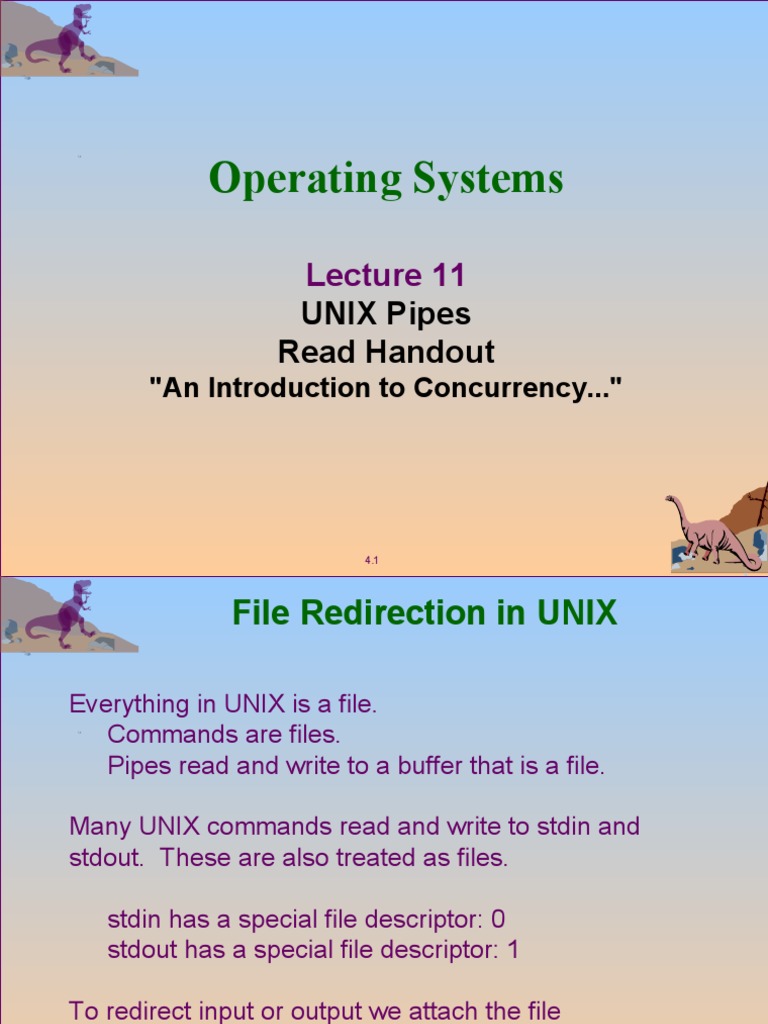 Operating Systems

Lecture 11
UNIX Pipes
Read Handout
"An Introduction to Concurrency..."

4.1

File Redirection in UNIX

Everything in UNIX is a file.
Commands are files.
Pipes read and write to a buffer that is a file.

Many UNIX commands read and write to stdin and stdout. These are also treated as files.

stdin has a special file descriptor: 0
stdout has a special file descriptor: 1

To redirect input or output we attach the file